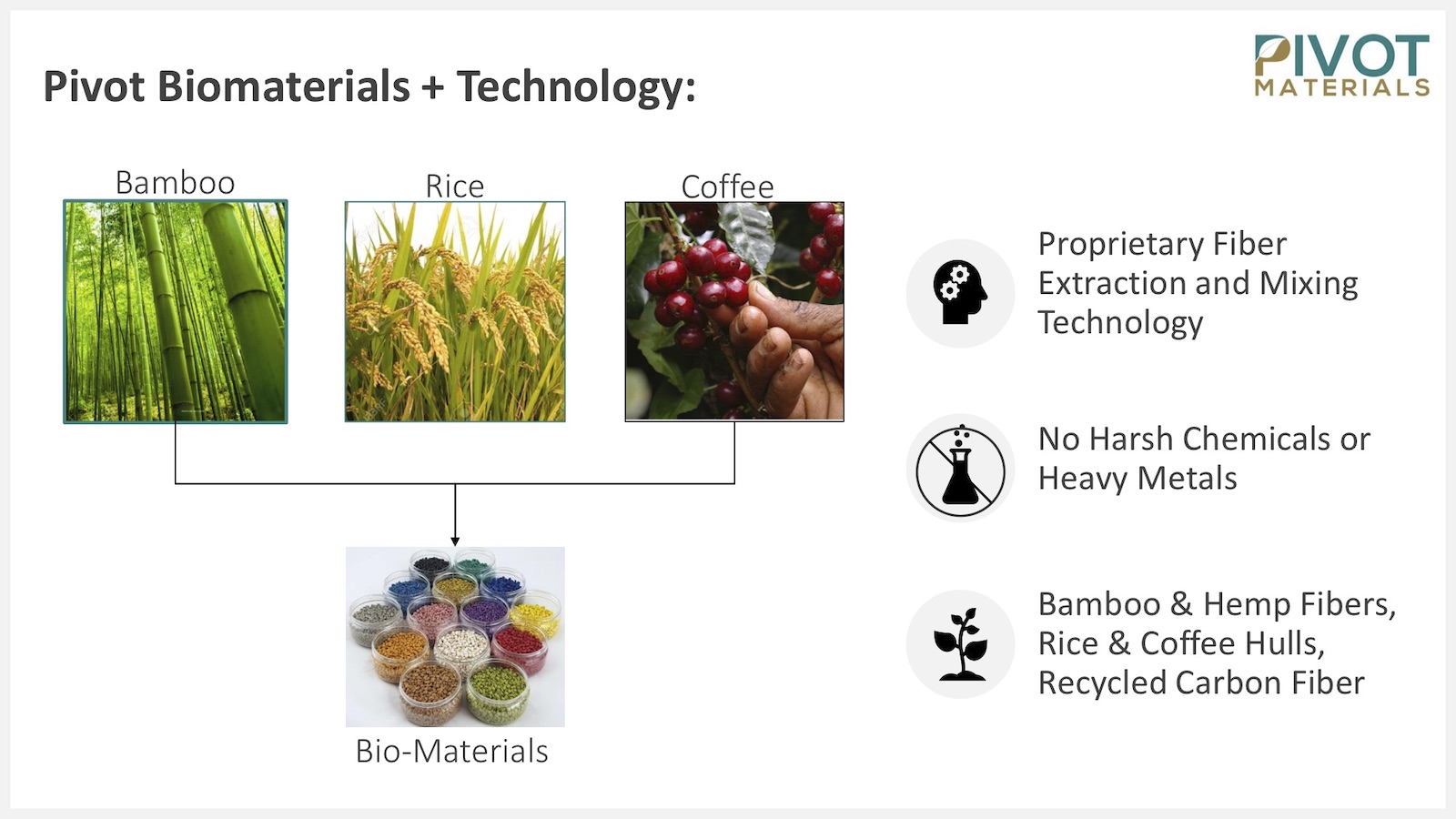 Pivot Biomaterials + Technology:

PIVOT
MATERIALS

Bamboo

Rice

Coffee

Bio-Materials

Proprietary Fiber Extraction and Mixing Technology

No Harsh Chemicals or Heavy Metals

Bamboo & Hemp Fibers, Rice & Coffee Hulls, Recycled Carbon Fiber